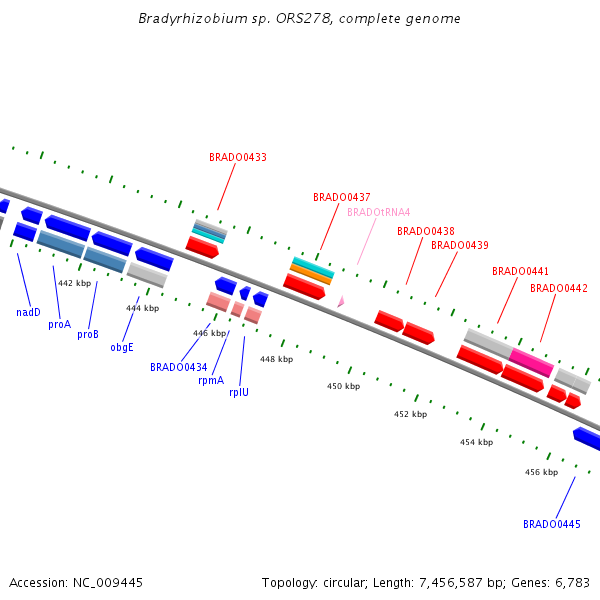 Bradyrhizobium sp. ORS278, complete genome

BRADO0433
BRADO0437
BRADOtRNA4
BRADO0438
BRADO0439
BRADO0441
BRADO0442

442 kbp
444 kbp
446 kbp
448 kbp
450 kbp
452 kbp
454 kbp
456 kbp

nadD
proA
proB
obgE
BRADO0434
rpmA
rplU
BRADO0445

Accession: NC_009445
Topology: circular; Length: 7,456,587 bp; Genes: 6,783